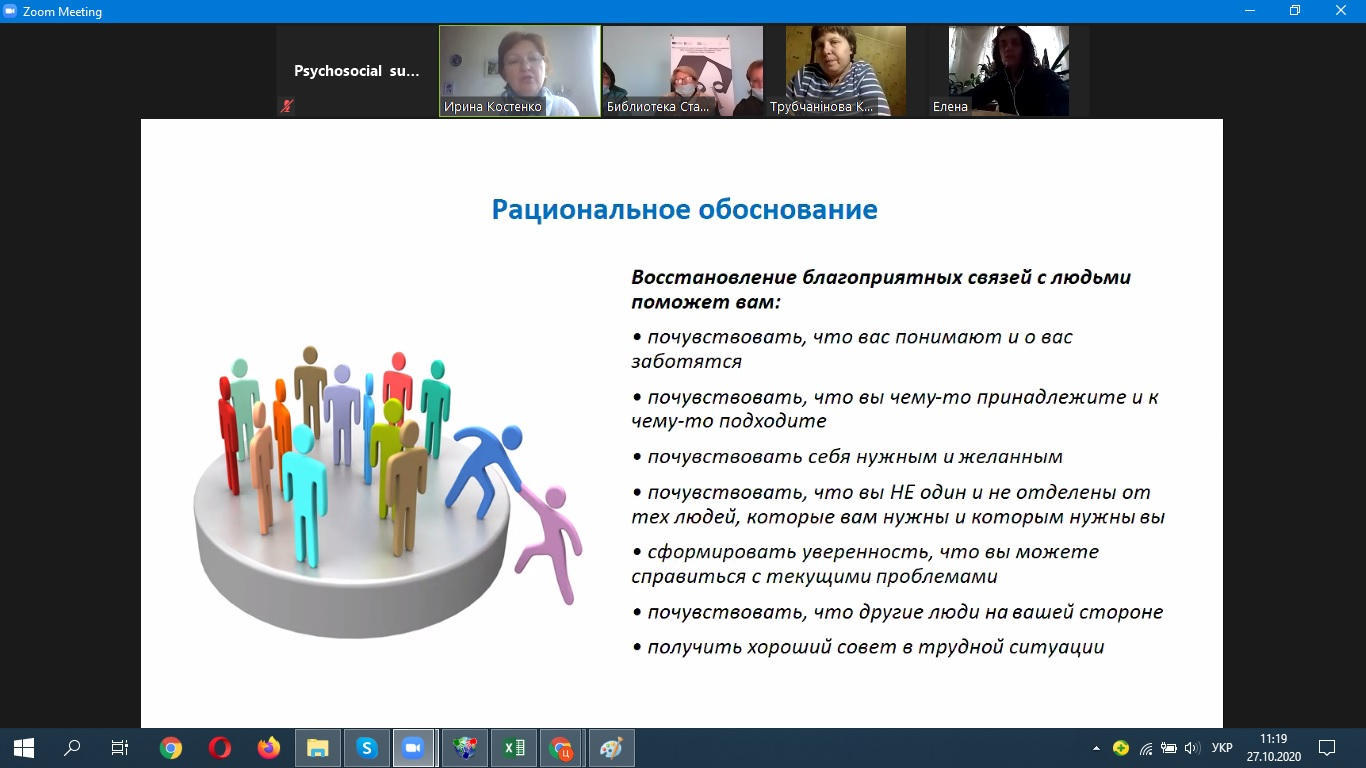 Zoom Meeting

Psychosocial su...

Ирина Костенко

Библиотека Ста...

Трубчанінова К...

Елена

Рациональное обоснование

Восстановление благоприятных связей с людьми поможет вам:

• почувствовать, что вас понимают и о вас заботятся

• почувствовать, что вы чему-то принадлежите и к чему-то подходите

• почувствовать себя нужным и желанным

• почувствовать, что вы НЕ один и не отделены от тех людей, которые вам нужны и которым нужны вы

• сформировать уверенность, что вы можете справиться с текущими проблемами

• почувствовать, что другие люди на вашей стороне

• получить хороший совет в трудной ситуации

УКР 11:19 27.10.2020